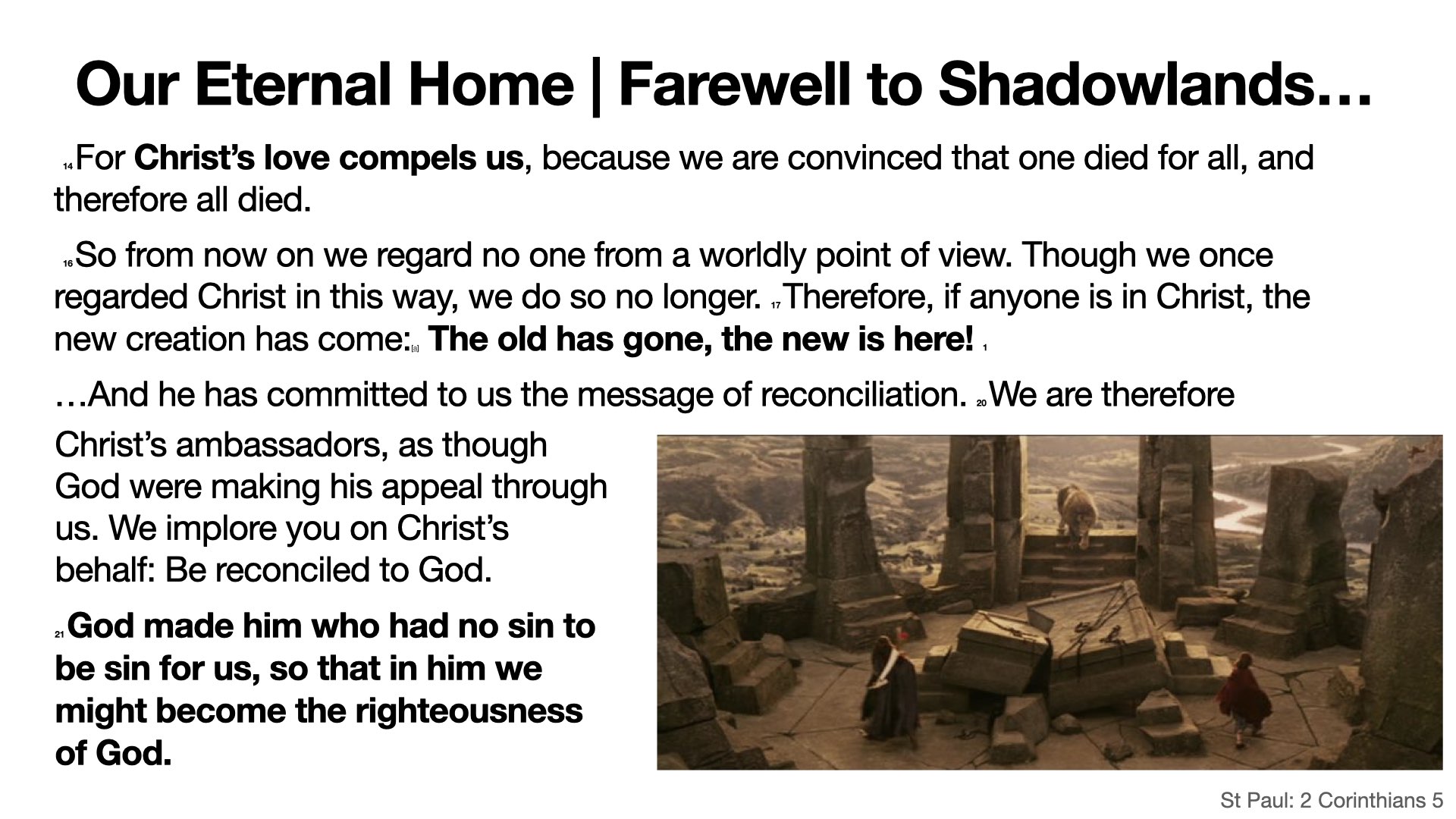 Our Eternal Home | Farewell to Shadowlands…

14 For Christ's love compels us, because we are convinced that one died for all, and therefore all died.

16 So from now on we regard no one from a worldly point of view. Though we once regarded Christ in this way, we do so no longer. 17 Therefore, if anyone is in Christ, the new creation has come: [a] The old has gone, the new is here! 1

…And he has committed to us the message of reconciliation. 20 We are therefore Christ's ambassadors, as though God were making his appeal through us. We implore you on Christ's behalf: Be reconciled to God.

21 God made him who had no sin to be sin for us, so that in him we might become the righteousness of God.

St Paul: 2 Corinthians 5